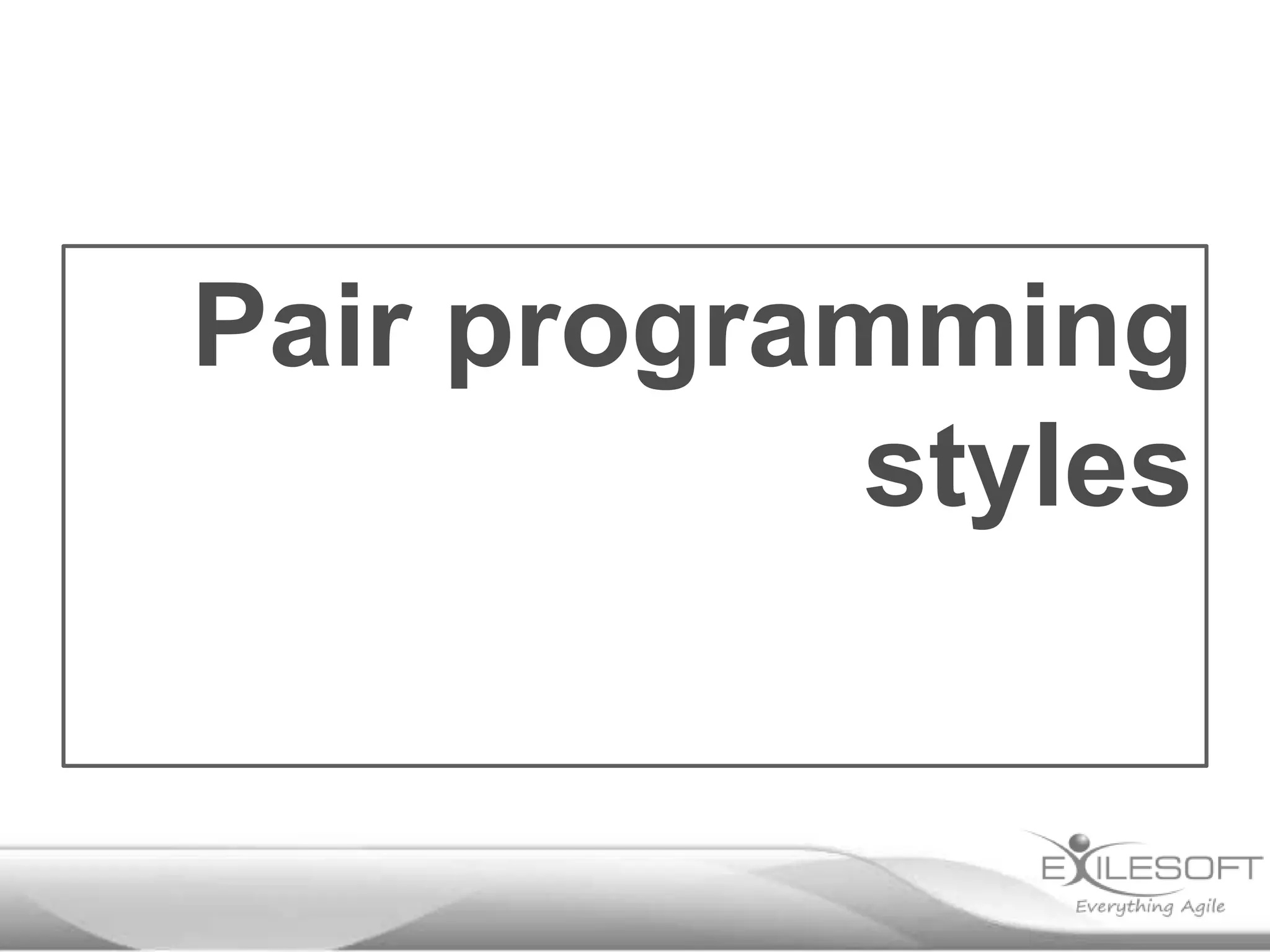 Pair programming styles

EXILESOFT
Everything Agile